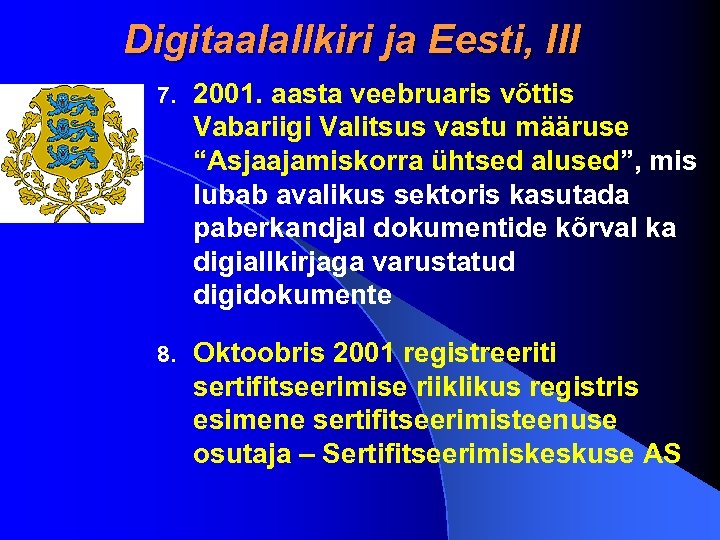 Digitaalallkiri ja Eesti, III

7. 2001. aasta veebruaris võttis Vabariigi Valitsus vastu määruse “Asjaajamiskorra ühtsed alused”, mis lubab avalikus sektoris kasutada paberkandjal dokumentide kõrval ka digiallkirjaga varustatud digidokumente

8. Oktoobris 2001 registreeriti sertifitseerimise riiklikus registris esimene sertifitseerimisteenuse osutaja – Sertifitseerimiskeskuse AS